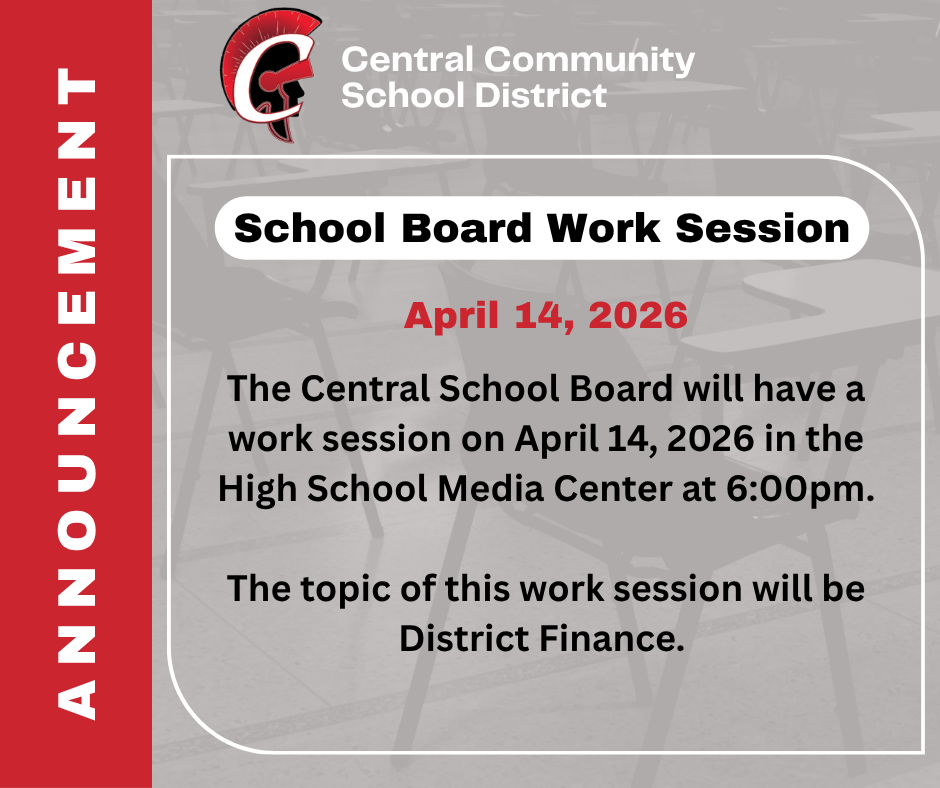 ANNOUNCEMENT

Central Community School District

School Board Work Session

April 14, 2026

The Central School Board will have a work session on April 14, 2026 in the High School Media Center at 6:00pm.

The topic of this work session will be District Finance.